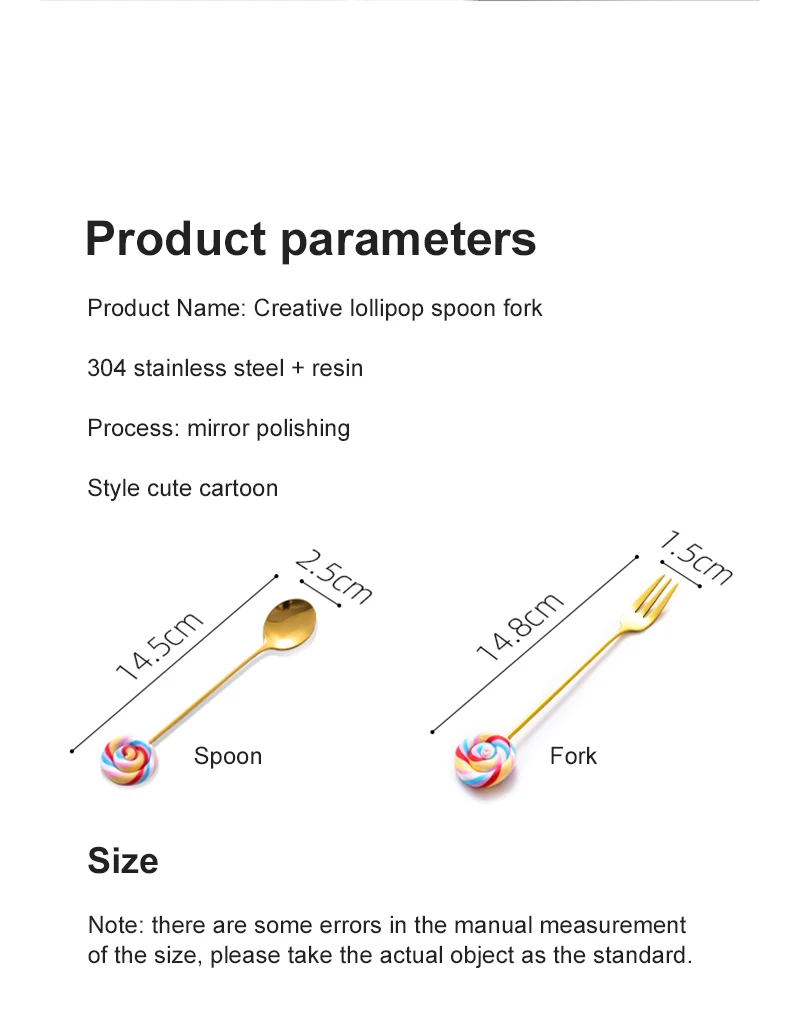 Product parameters

Product Name: Creative lollipop spoon fork

304 stainless steel + resin

Process: mirror polishing

Style cute cartoon

14.5cm

2.5cm

Spoon

14.8cm

1.5cm

Fork

Size

Note: there are some errors in the manual measurement of the size, please take the actual object as the standard.